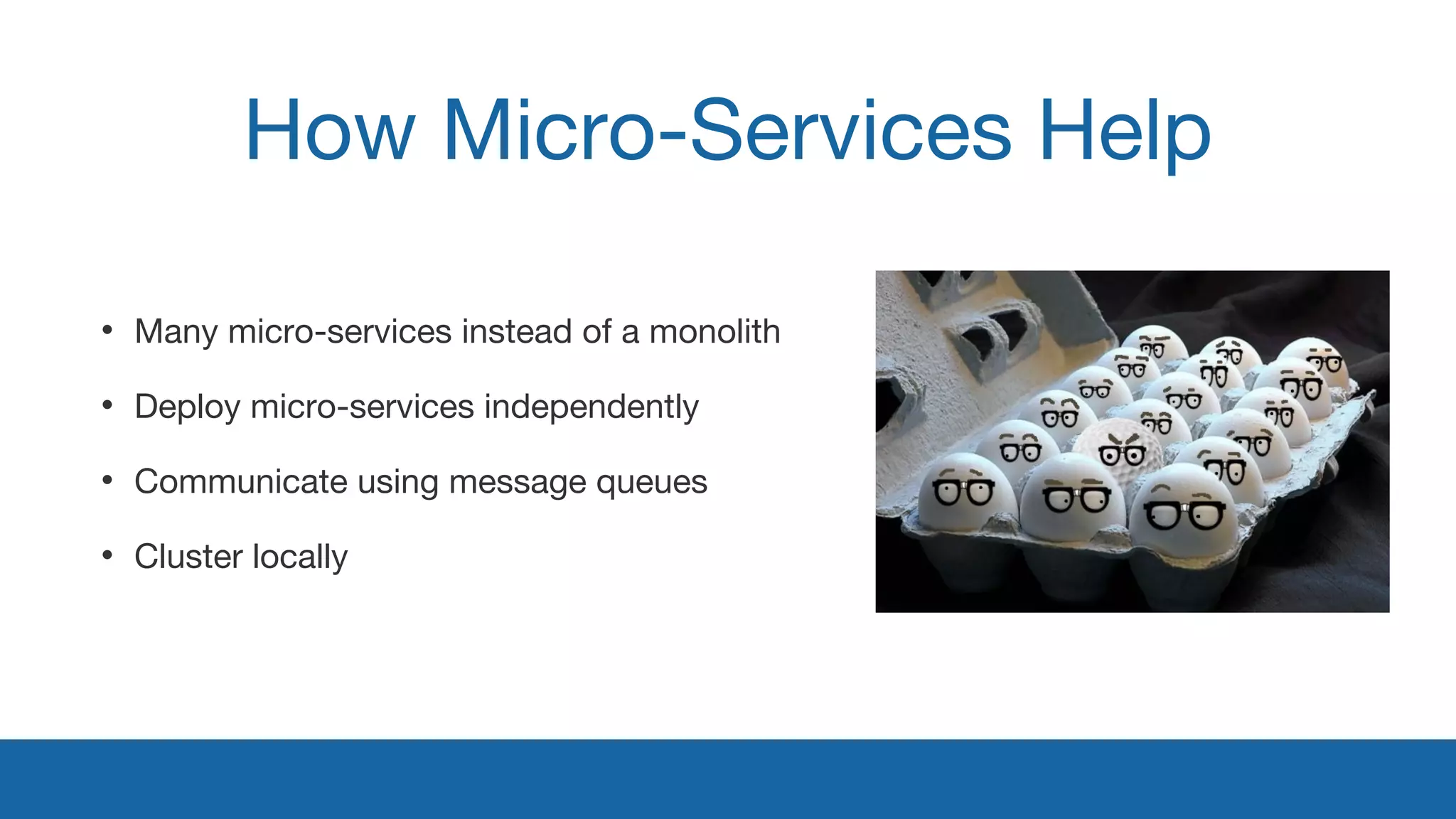 How Micro-Services Help

• Many micro-services instead of a monolith
• Deploy micro-services independently
• Communicate using message queues
• Cluster locally